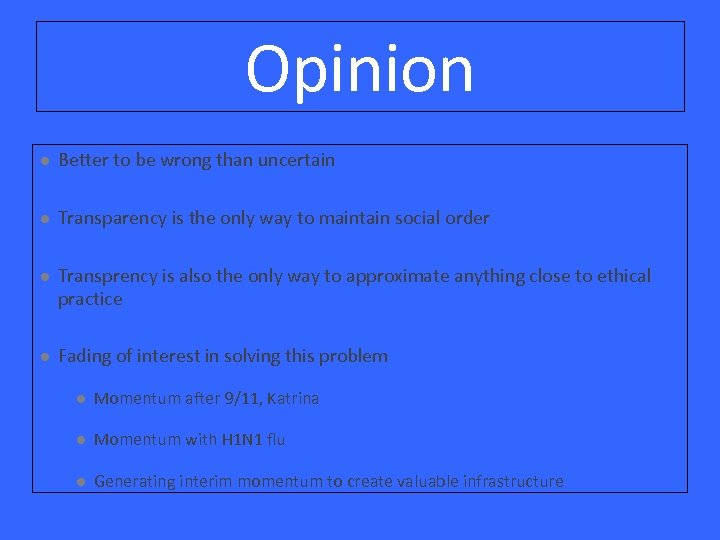 Opinion

- Better to be wrong than uncertain
- Transparency is the only way to maintain social order
- Transprency is also the only way to approximate anything close to ethical practice
- Fading of interest in solving this problem
  - Momentum after 9/11, Katrina
  - Momentum with H1N1 flu
  - Generating interim momentum to create valuable infrastructure